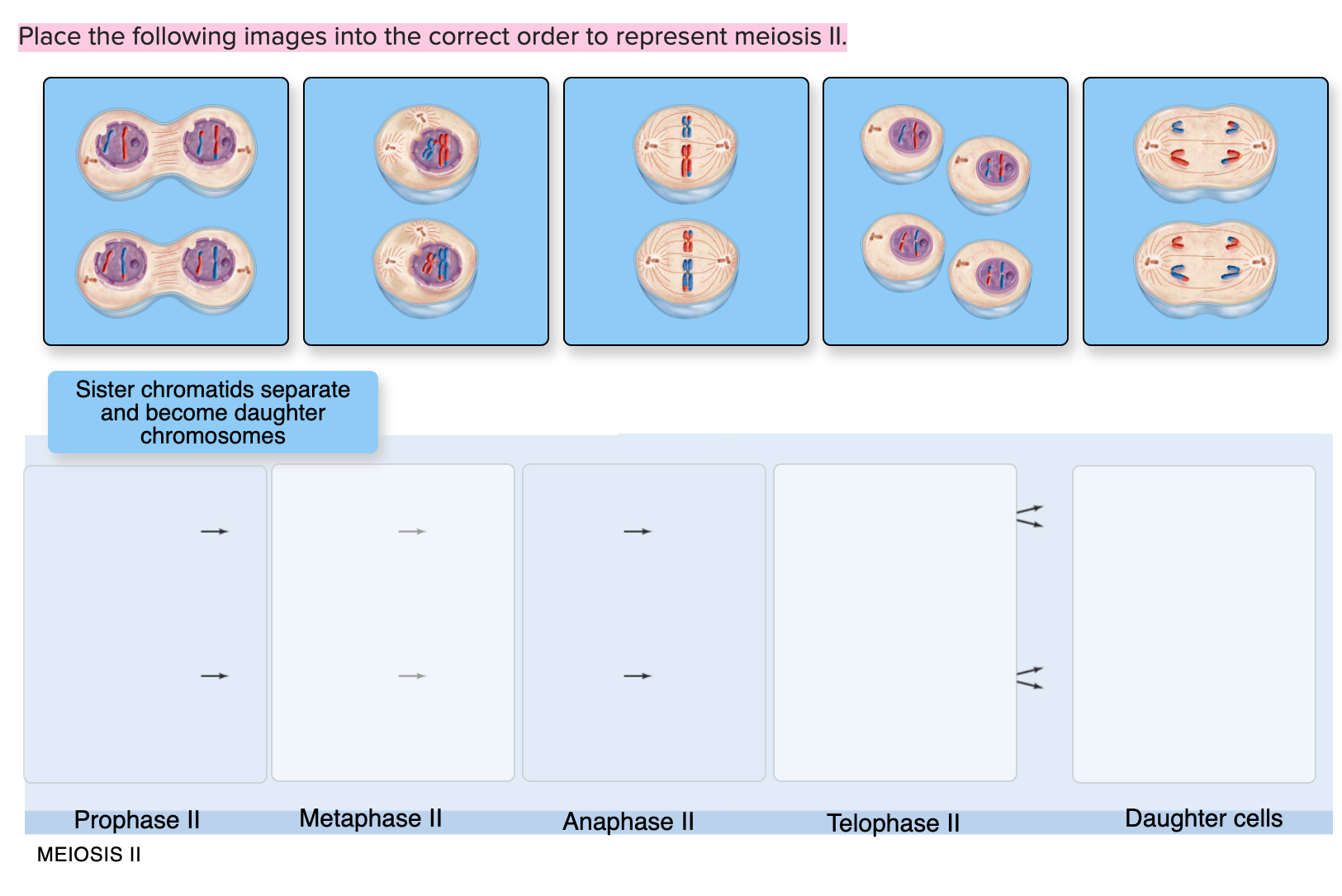 Place the following images into the correct order to represent meiosis II.

Sister chromatids separate and become daughter chromosomes

Prophase II

Metaphase II

Anaphase II

Telophase II

Daughter cells

MEIOSIS II